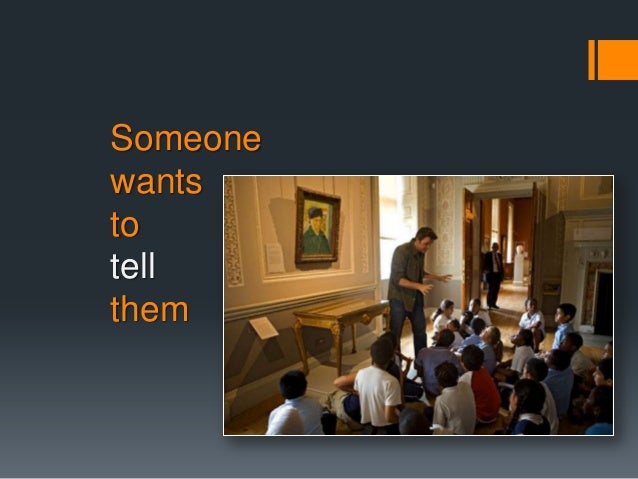 Someone wants to tell them